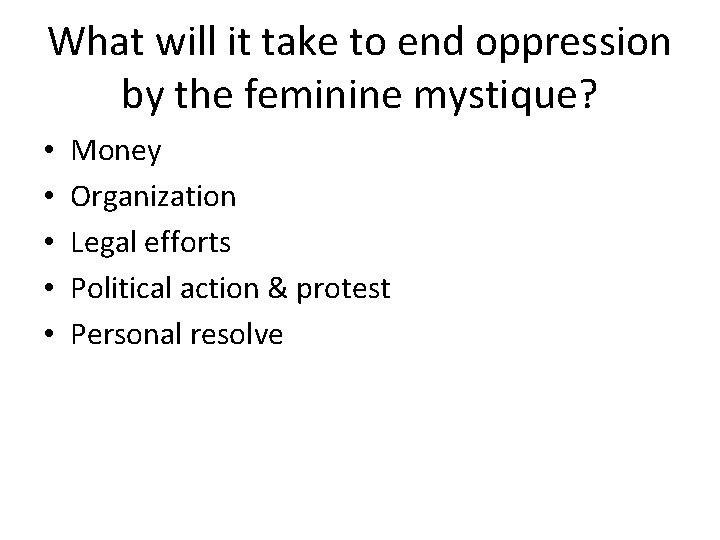 What will it take to end oppression by the feminine mystique?

• Money
• Organization
• Legal efforts
• Political action & protest
• Personal resolve